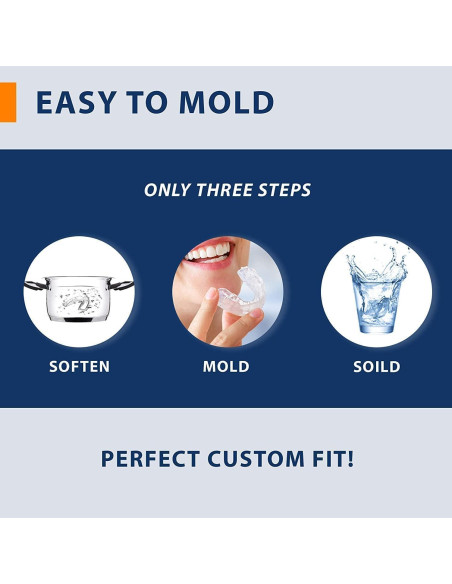 EASY TO MOLD

ONLY THREE STEPS

SOFTEN

MOLD

SOILD

PERFECT CUSTOM FIT!